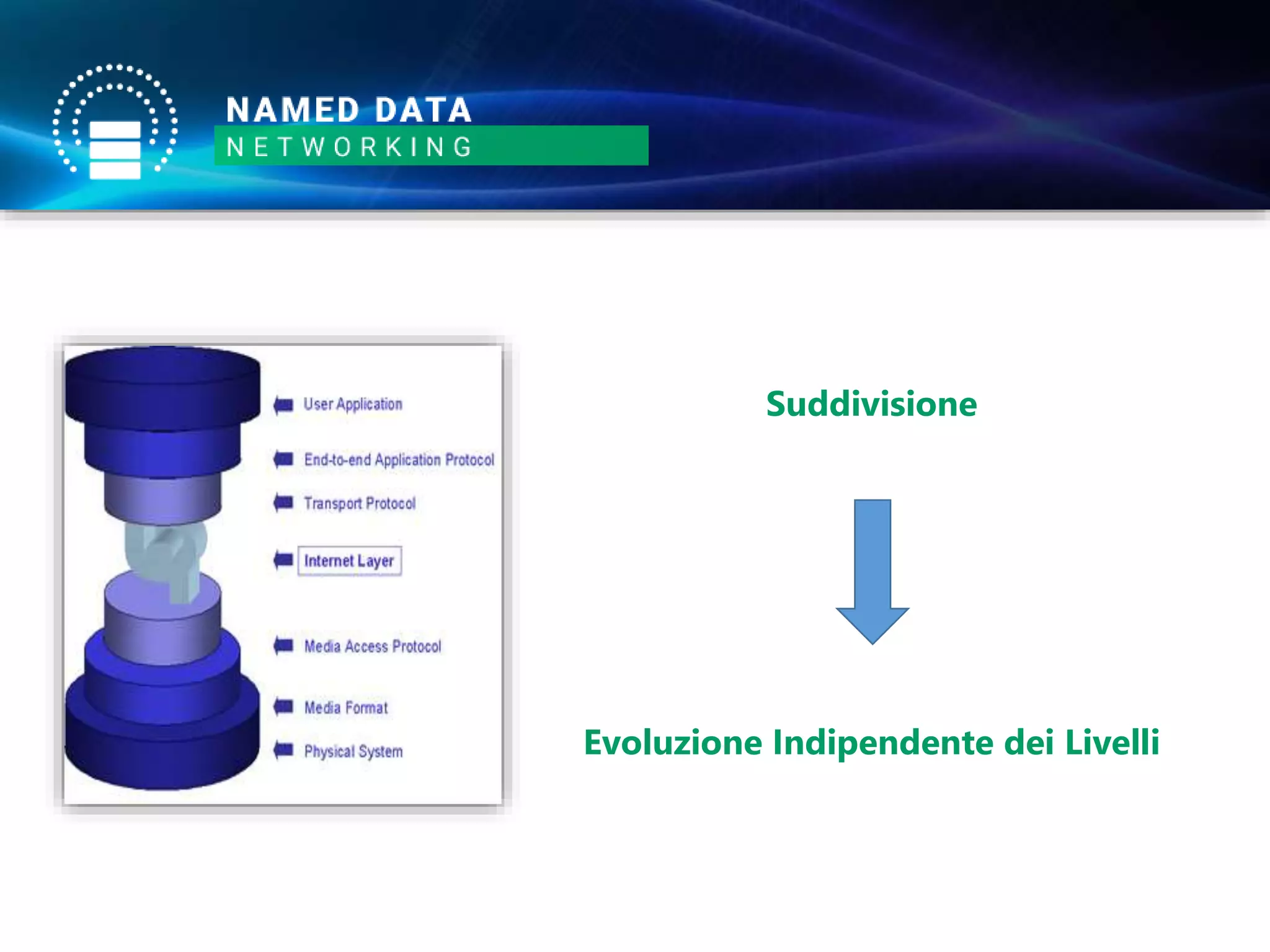 NAMED DATA
NETWORKING

User Application
End-to-end Application Protocol
Transport Protocol
Internet Layer
Media Access Protocol
Media Format
Physical System

Suddivisione

Evoluzione Indipendente dei Livelli